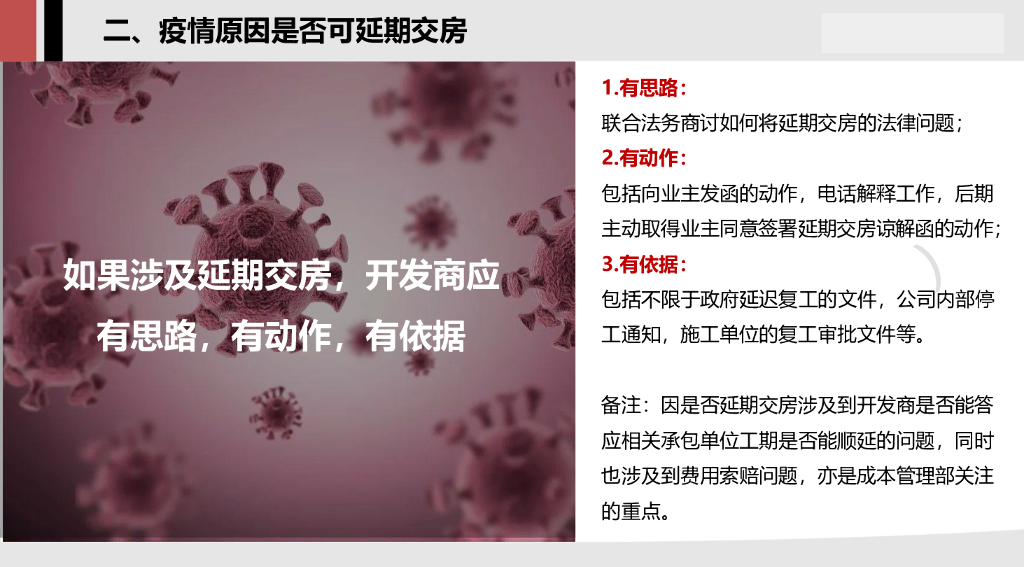 二、疫情原因是否可延期交房

如果涉及延期交房，开发商应有思路，有动作，有依据

1.有思路：
联合法务商讨如何将延期交房的法律问题；
2.有动作：
包括向业主发函的动作，电话解释工作，后期主动取得业主同意签署延期交房谅解函的动作；
3.有依据：
包括不限于政府延迟复工的文件，公司内部停工通知，施工单位的复工审批文件等。

备注：因是否延期交房涉及到开发商是否能答应相关承包单位工期是否能顺延的问题，同时也涉及到费用索赔问题，亦是成本管理部关注的重点。